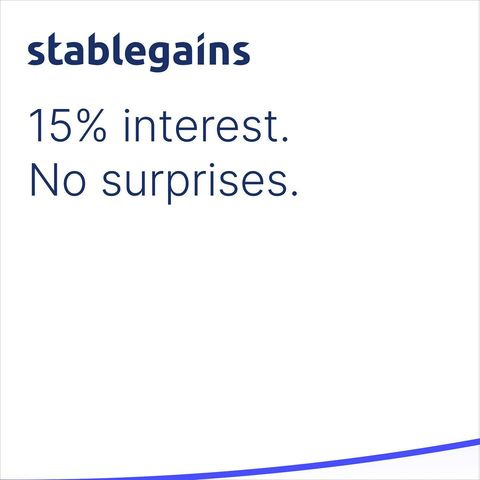 stablegains

15% interest.
No surprises.